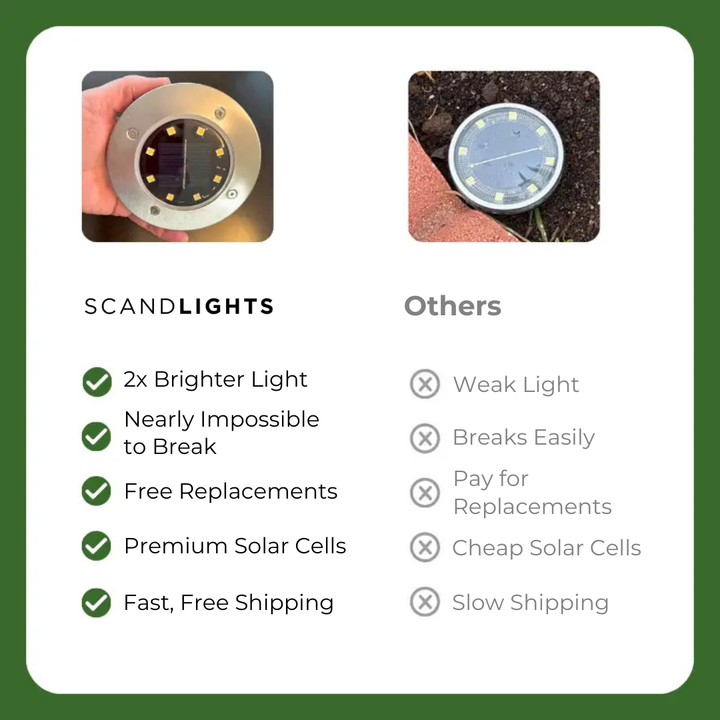 SCANDLIGHTS

2x Brighter Light

Nearly Impossible to Break

Free Replacements

Premium Solar Cells

Fast, Free Shipping

Others

Weak Light

Breaks Easily

Pay for Replacements

Cheap Solar Cells

Slow Shipping